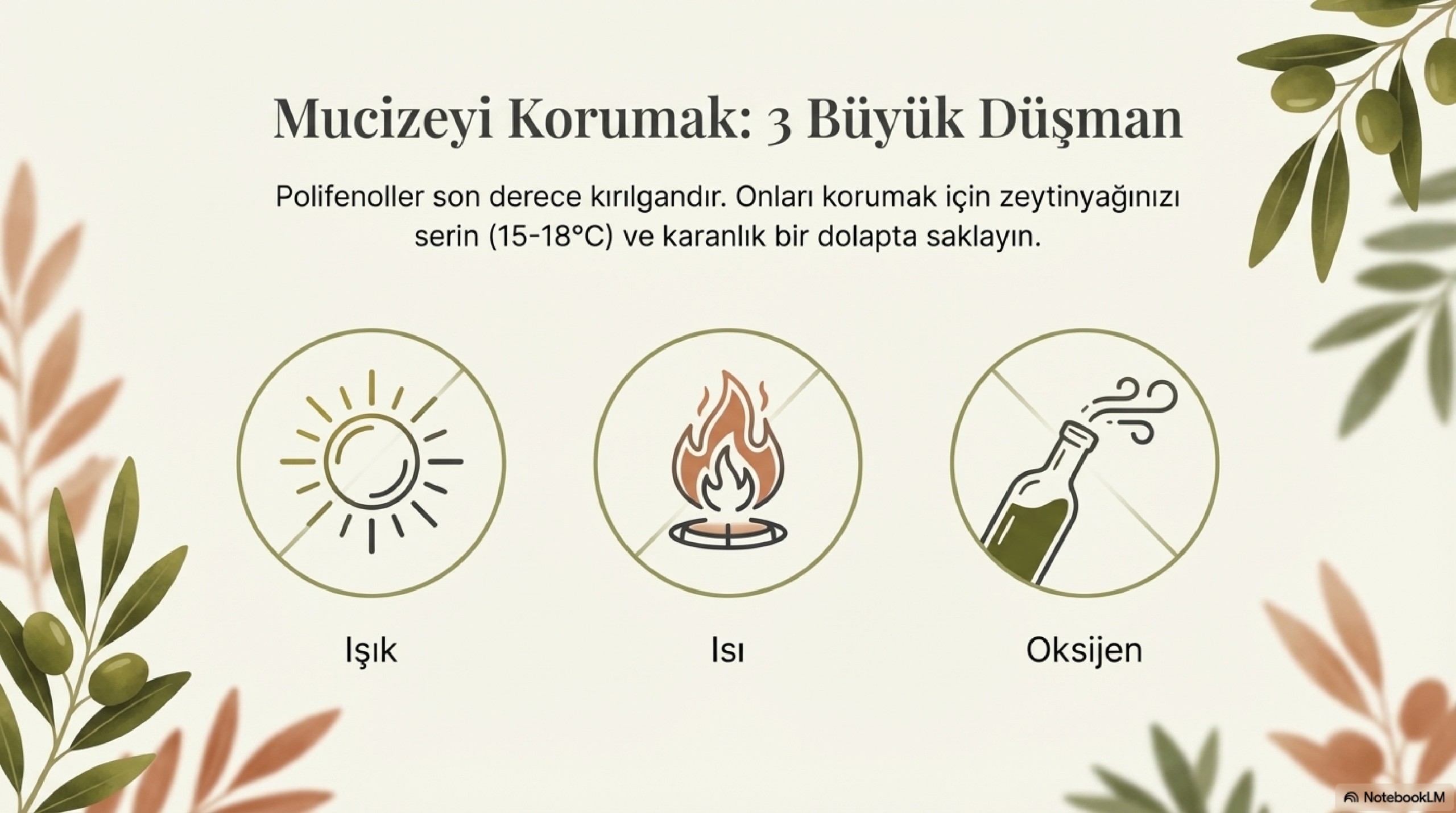 Mucizeyi Korumak: 3 Büyük Düşman

Polifenoller son derece kırılgandır. Onları korumak için zeytinyağınızı serin (15-18°C) ve karanlık bir dolapta saklayın.

Işık

Isı

Oksijen

NotebookLM